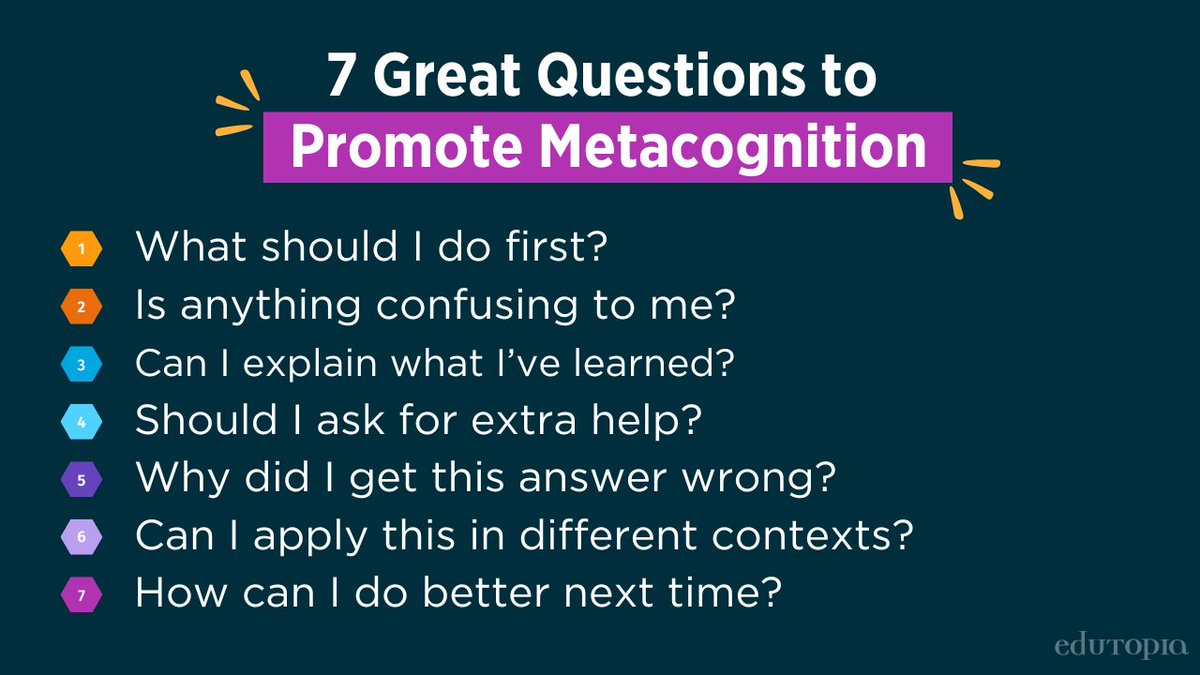 7 Great Questions to Promote Metacognition

1 What should I do first?
2 Is anything confusing to me?
3 Can I explain what I've learned?
4 Should I ask for extra help?
5 Why did I get this answer wrong?
6 Can I apply this in different contexts?
7 How can I do better next time?

edutopia